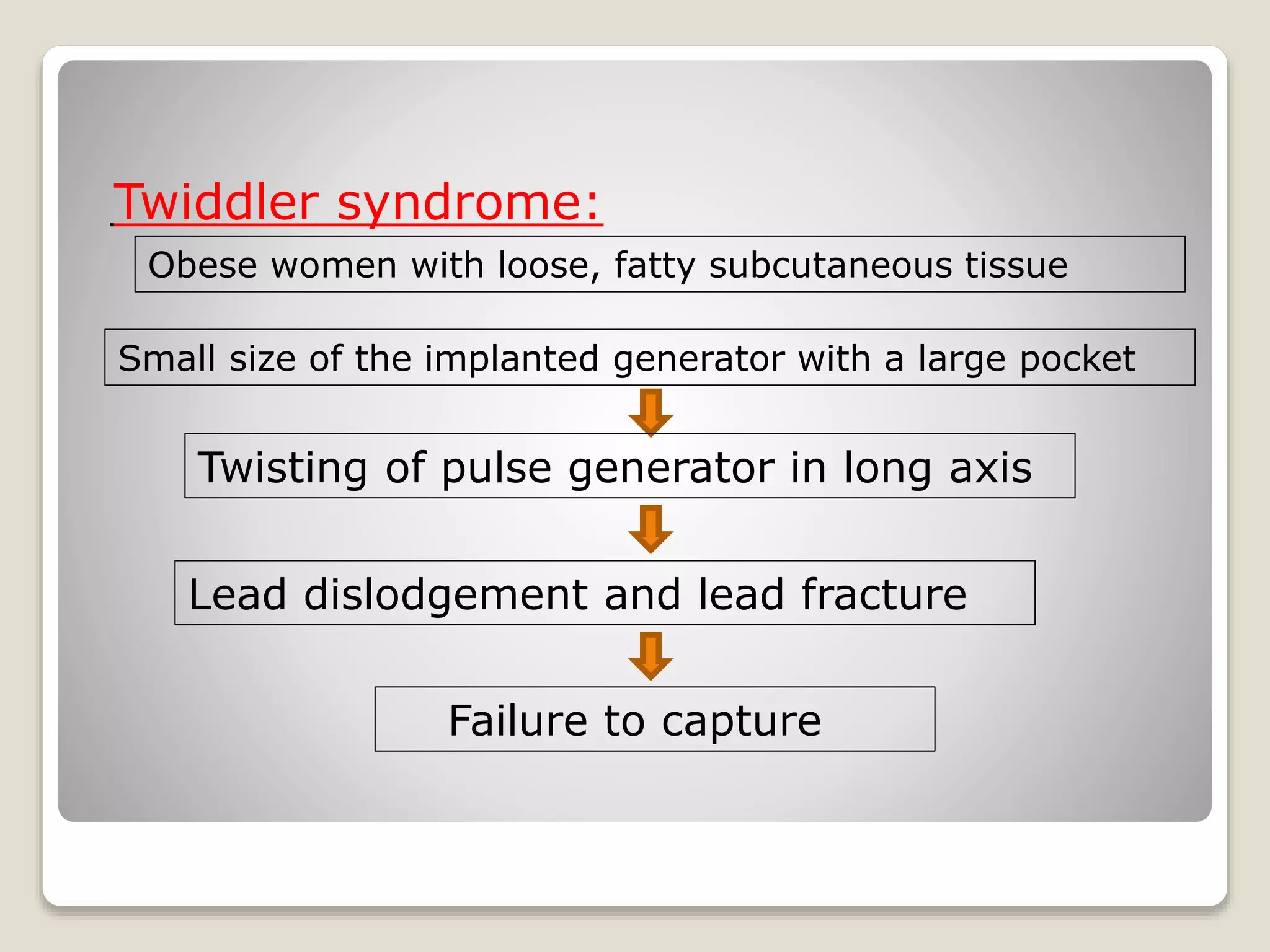 Twiddler syndrome:

Obese women with loose, fatty subcutaneous tissue

Small size of the implanted generator with a large pocket

Twisting of pulse generator in long axis

Lead dislodgement and lead fracture

Failure to capture